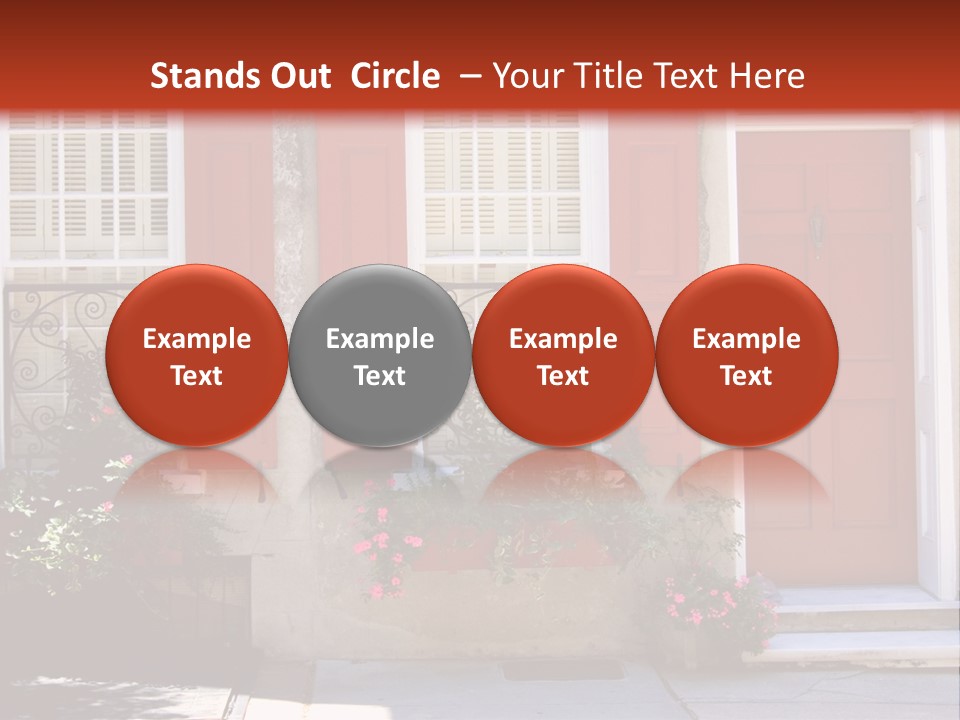 Stands Out Circle – Your Title Text Here

Example Text

Example Text

Example Text

Example Text